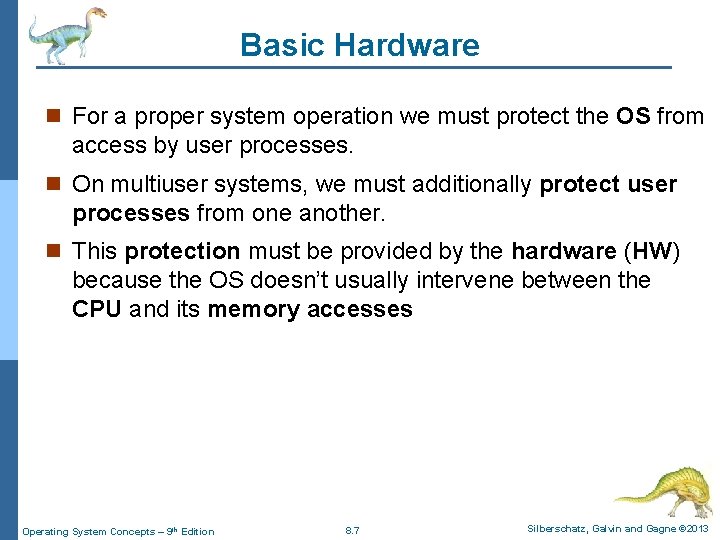 Basic Hardware

For a proper system operation we must protect the OS from access by user processes.

On multiuser systems, we must additionally protect user processes from one another.

This protection must be provided by the hardware (HW) because the OS doesn't usually intervene between the CPU and its memory accesses

Operating System Concepts – 9th Edition 8.7 Silberschatz, Galvin and Gagne ©2013